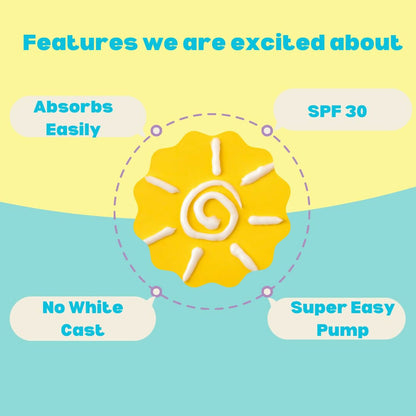 Features we are excited about

Absorbs Easily

SPF 30

No White Cast

Super Easy Pump